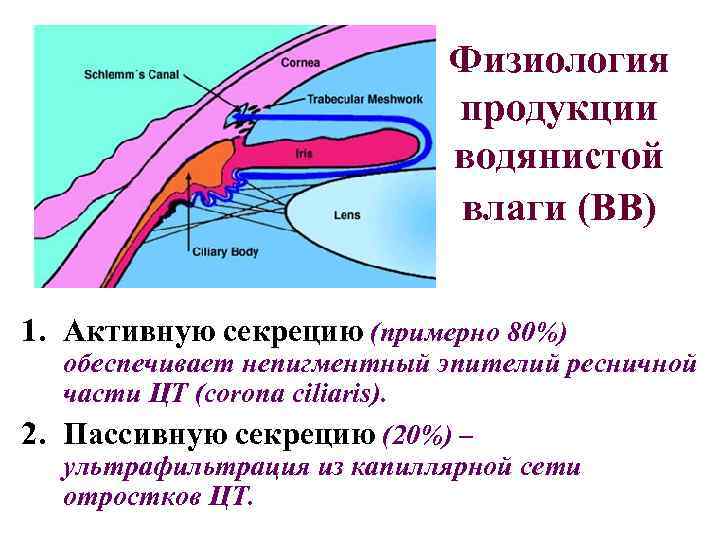 Schlemm`s Canal
Cornea
Trabecular Meshwork
Iris
Lens
Ciliary Body

Физиология продукции водянистой влаги (ВВ)

1. Активную секрецию (примерно 80%) обеспечивает непигментный эпителий ресничной части ЦТ (corona ciliaris).

2. Пассивную секрецию (20%) – ультрафильтрация из капиллярной сети отростков ЦТ.